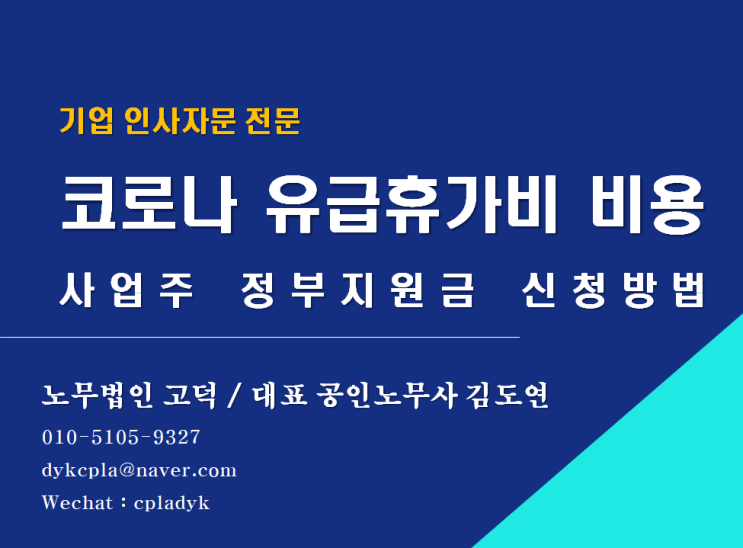 기업 인사자문 전문

코로나 유급휴가비 비용

사업주 정부지원금 신청방법

노무법인 고덕 / 대표 공인노무사 김도연

010-5105-9327

dykcpla@naver.com

Wechat : cpladyk